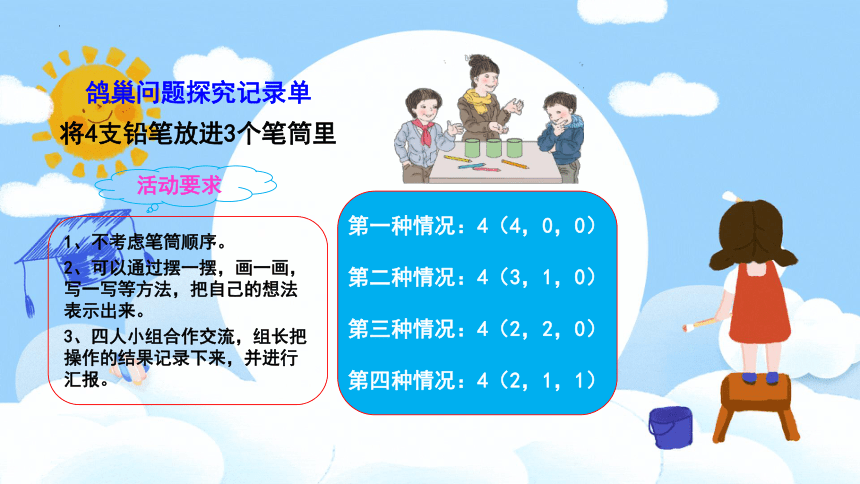 鸽巢问题探究记录单

将4支铅笔放进3个笔筒里

活动要求

1、不考虑笔筒顺序。

2、可以通过摆一摆，画一画，写一写等方法，把自己的想法表示出来。

3、四人小组合作交流，组长把操作的结果记录下来，并进行汇报。

第一种情况：4（4，0，0）

第二种情况：4（3，1，0）

第三种情况：4（2，2，0）

第四种情况：4（2，1，1）